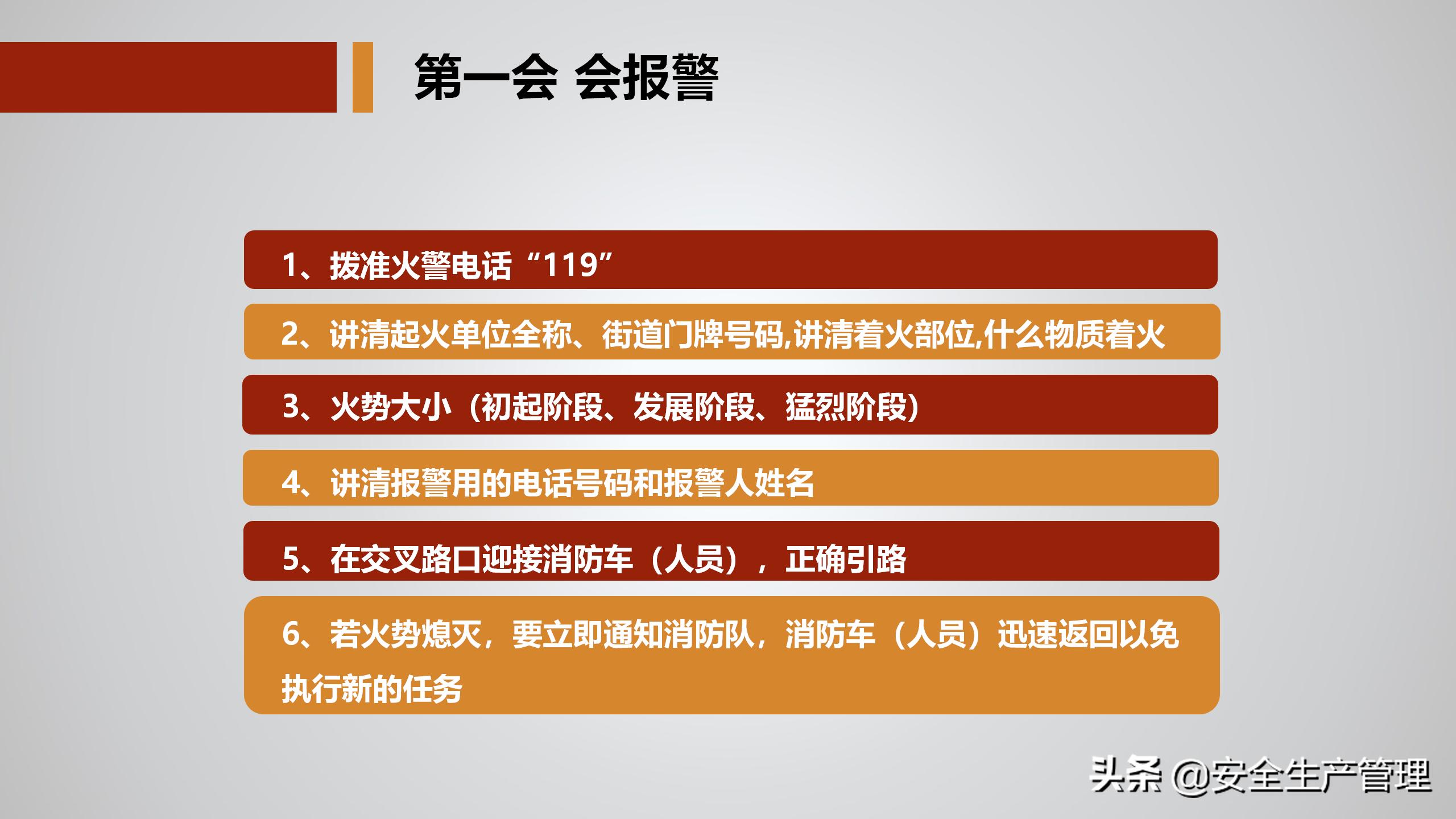 第一会 会报警

1、拨准火警电话“119”

2、讲清起火单位全称、街道门牌号码,讲清着火部位,什么物质着火

3、火势大小（初起阶段、发展阶段、猛烈阶段）

4、讲清报警用的电话号码和报警人姓名

5、在交叉路口迎接消防车（人员），正确引路

6、若火势熄灭，要立即通知消防队，消防车（人员）迅速返回以免执行新的任务

头条 @安全生产管理